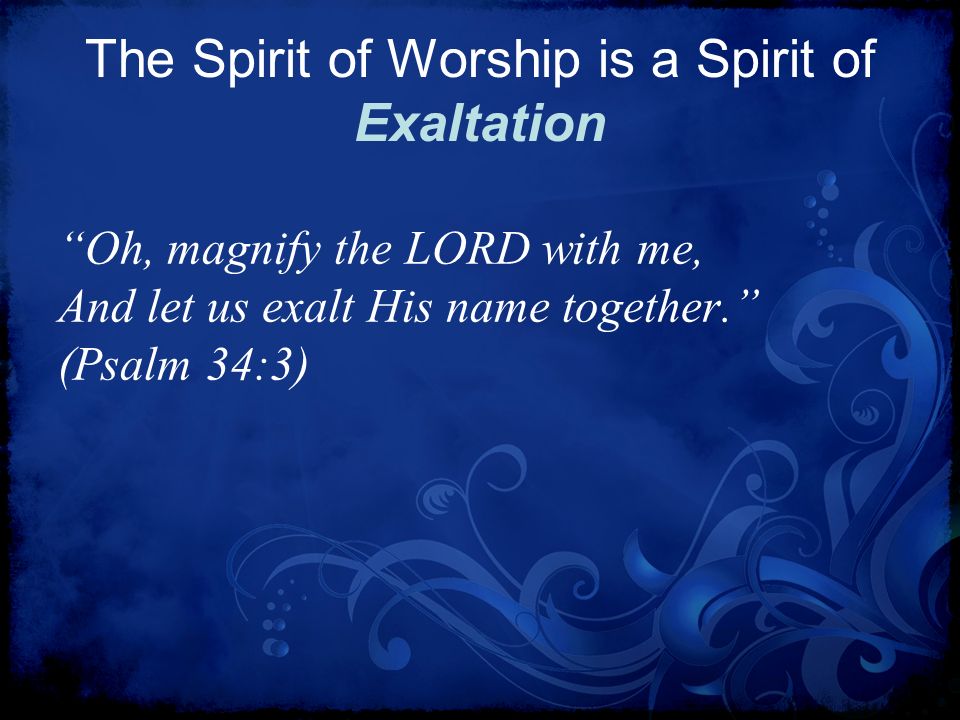 The Spirit of Worship is a Spirit of Exaltation

“Oh, magnify the LORD with me,
And let us exalt His name together.”
(Psalm 34:3)